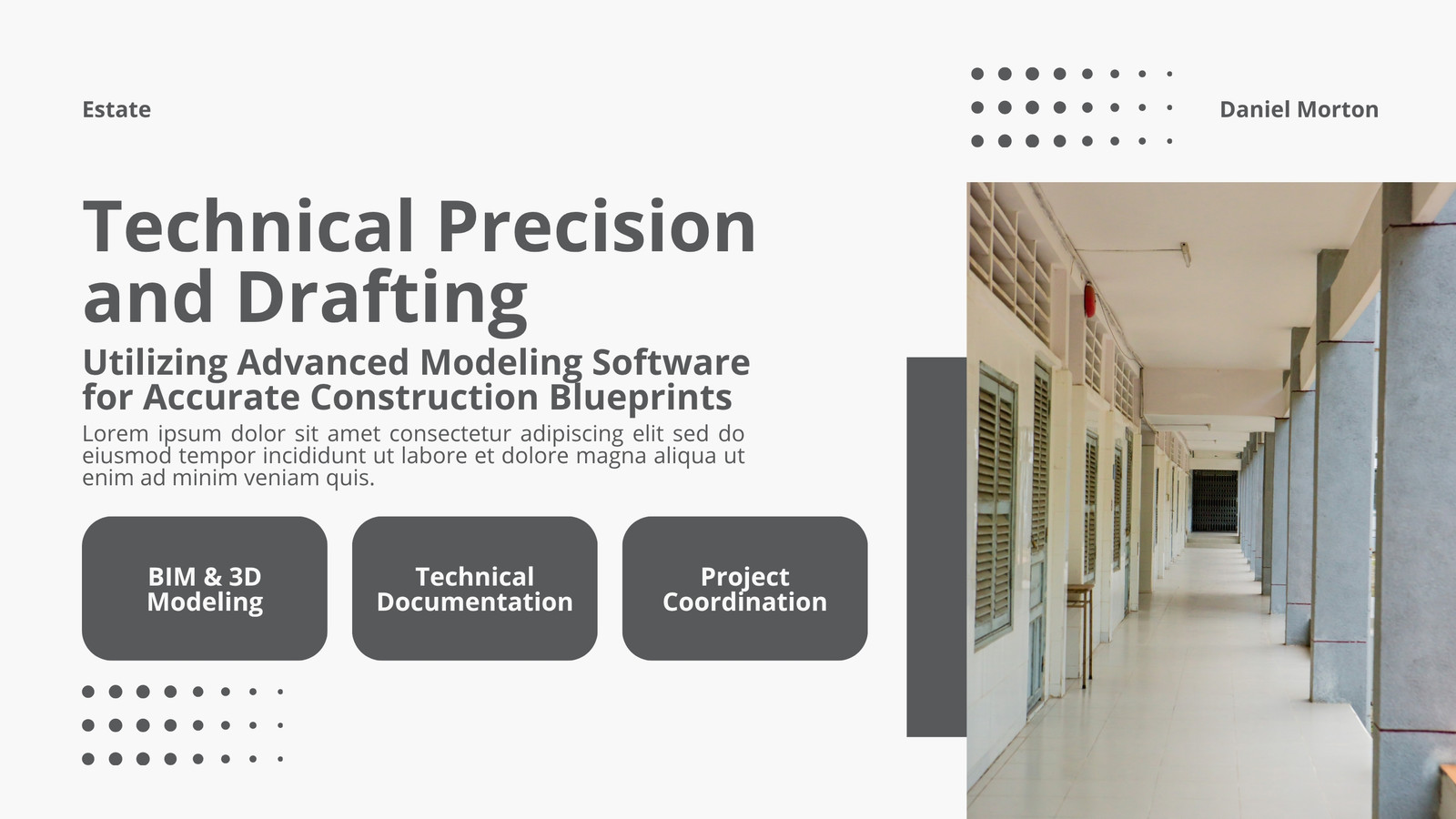 Estate

Daniel Morton

Technical Precision and Drafting

Utilizing Advanced Modeling Software for Accurate Construction Blueprints

Lorem ipsum dolor sit amet consectetur adipiscing elit sed do eiusmod tempor incididunt ut labore et dolore magna aliqua ut enim ad minim veniam quis.

BIM & 3D Modeling

Technical Documentation

Project Coordination